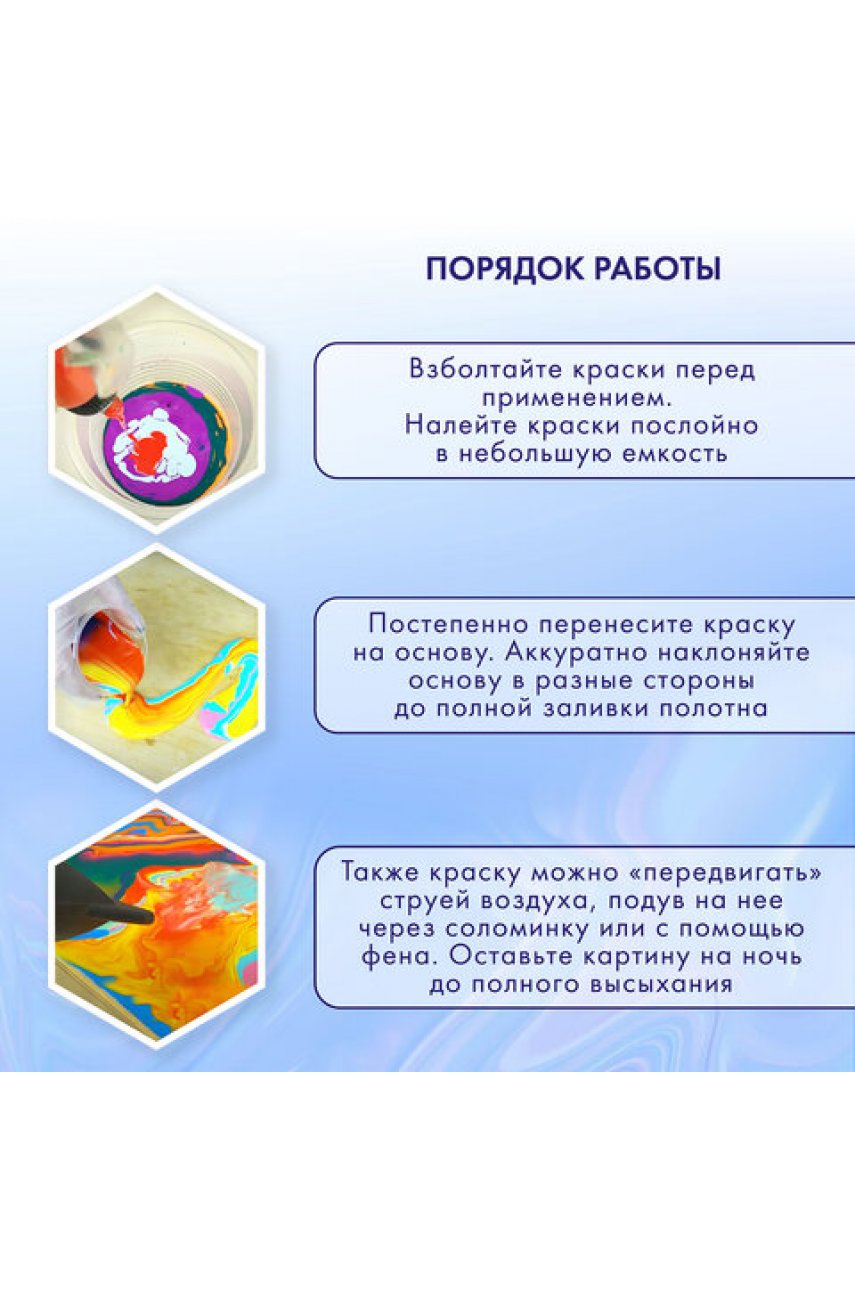 ПОРЯДОК РАБОТЫ

Взболтайте краски перед применением. Налейте краски послойно в небольшую емкость

Постепенно перенесите краску на основу. Аккуратно наклоняйте основу в разные стороны до полной заливки полотна

Также краску можно «передвигать» струей воздуха, подув на нее через соломинку или с помощью фена. Оставьте картину на ночь до полного высыхания